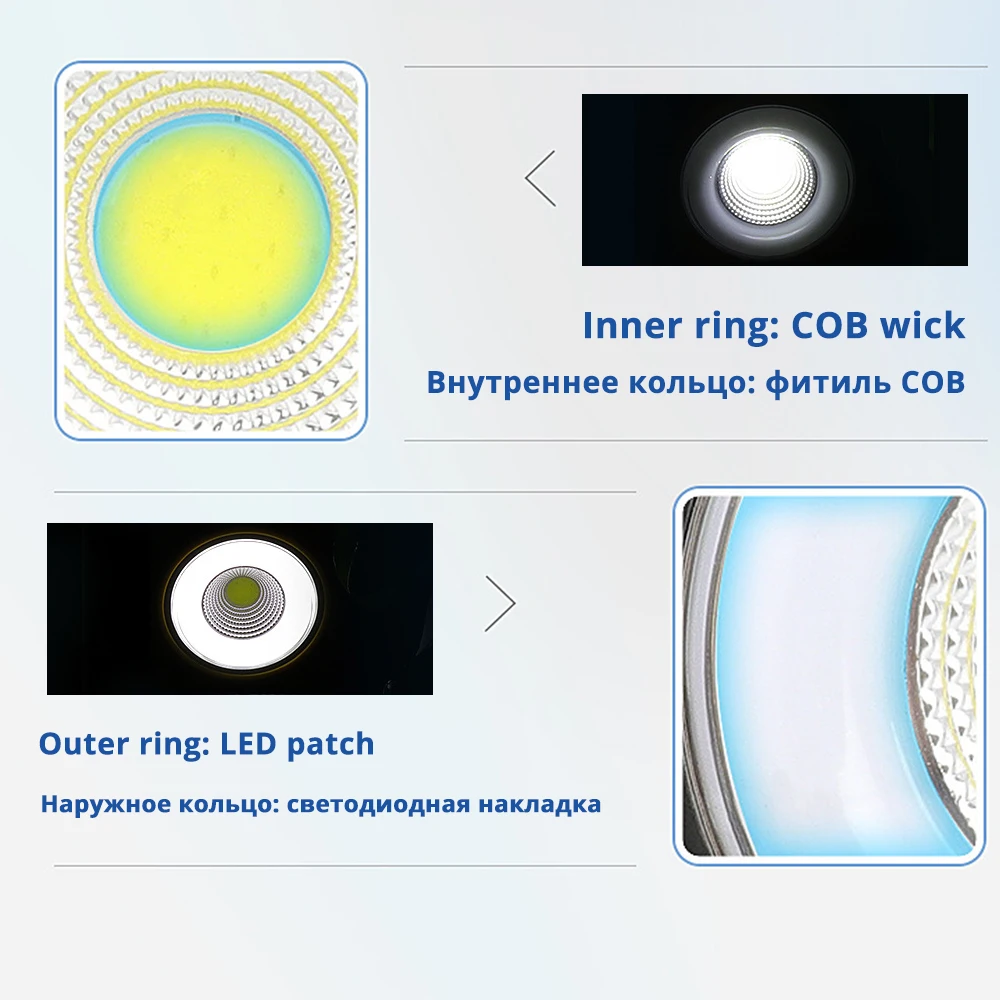 Inner ring: COB wick

Внутреннее кольцо: фитиль COB

Outer ring: LED patch

Наружное кольцо: светодиодная накладка